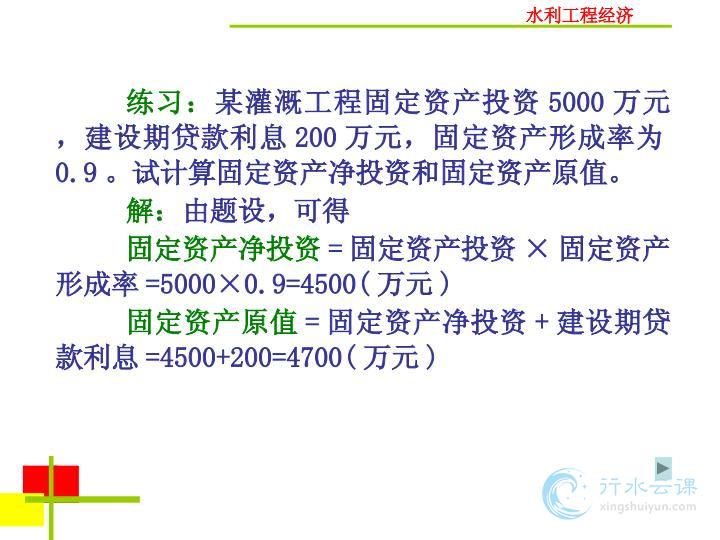 水利工程经济

练习：某灌溉工程固定资产投资 5000 万元，建设期贷款利息 200 万元，固定资产形成率为 0.9 。试计算固定资产净投资和固定资产原值。

解：由题设，可得

固定资产净投资 = 固定资产投资 × 固定资产形成率 =5000×0.9=4500( 万元 )

固定资产原值 = 固定资产净投资 + 建设期贷款利息 =4500+200=4700( 万元 )

行水云课
xingshuiyun.com